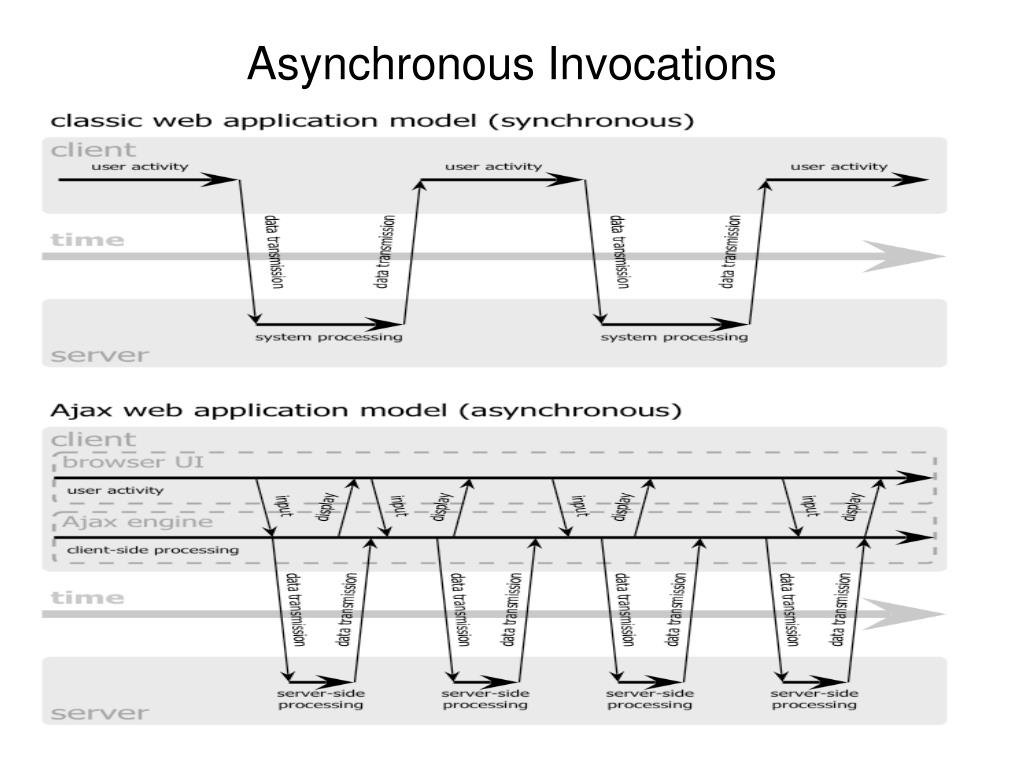 Asynchronous Invocations

classic web application model (synchronous)

client

user activity

user activity

user activity

data transmission

data transmission

data transmission

data transmission

time

system processing

system processing

server

Ajax web application model (asynchronous)

client

browser UI

user activity

input

display

input

display

input

display

input

display

Ajax engine

client-side processing

data transmission

data transmission

data transmission

data transmission

data transmission

data transmission

data transmission

data transmission

time

server-side processing

server-side processing

server-side processing

server-side processing

server